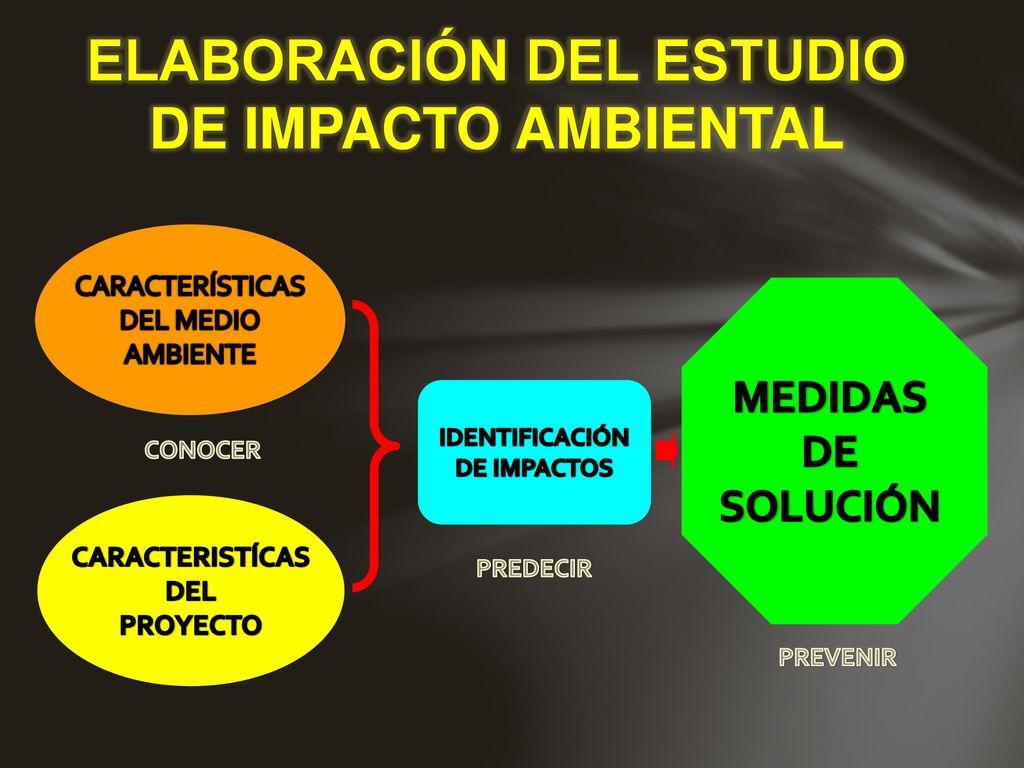 ELABORACIÓN DEL ESTUDIO DE IMPACTO AMBIENTAL

CARACTERÍSTICAS DEL MEDIO AMBIENTE

CONOCER

CARACTERISTÍCAS DEL PROYECTO

IDENTIFICACIÓN DE IMPACTOS

PREDECIR

MEDIDAS DE SOLUCIÓN

PREVENIR